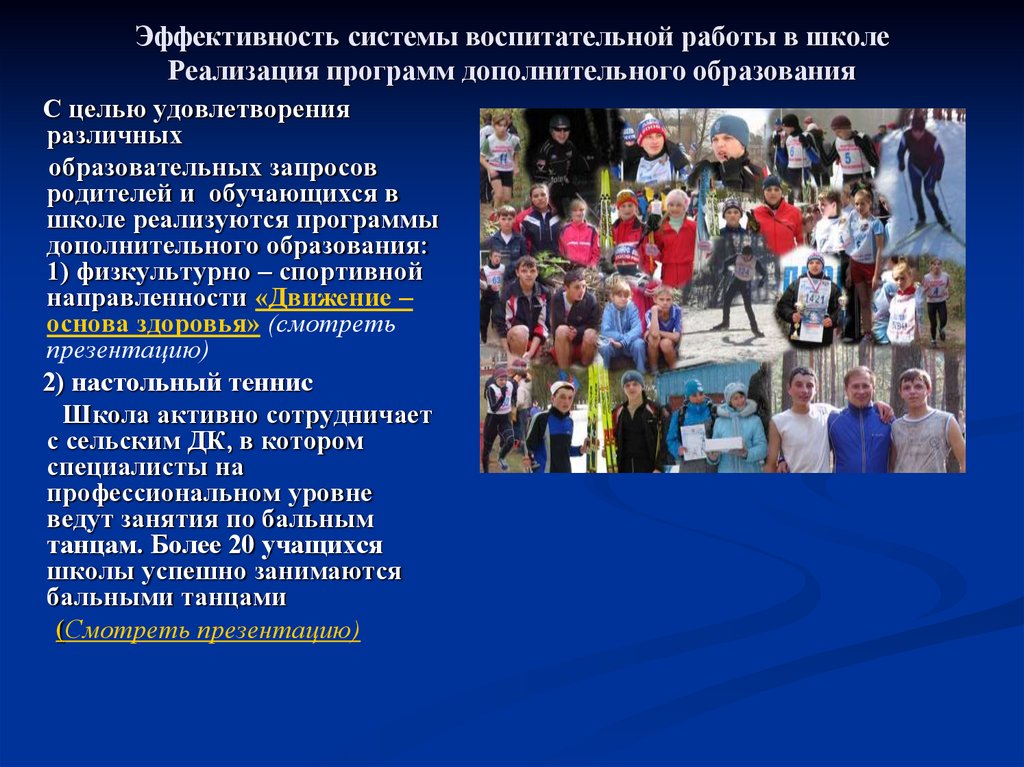 Эффективность системы воспитательной работы в школе
Реализация программ дополнительного образования

С целью удовлетворения различных образовательных запросов родителей и обучающихся в школе реализуются программы дополнительного образования:
1) физкультурно – спортивной направленности «Движение – основа здоровья» (смотреть презентацию)

2) настольный теннис

Школа активно сотрудничает с сельским ДК, в котором специалисты на профессиональном уровне ведут занятия по бальным танцам. Более 20 учащихся школы успешно занимаются бальными танцами

(Смотреть презентацию)